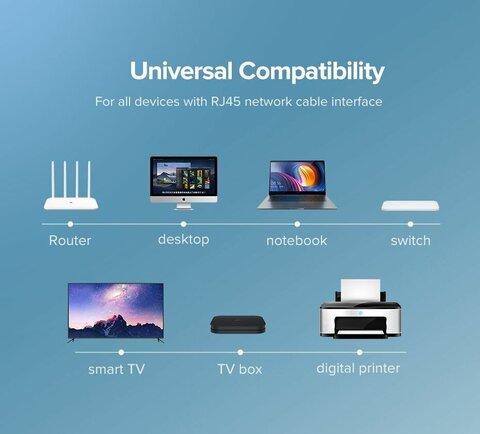 Universal Compatibility

For all devices with RJ45 network cable interface

Router

desktop

notebook

switch

smart TV

TV box

digital printer